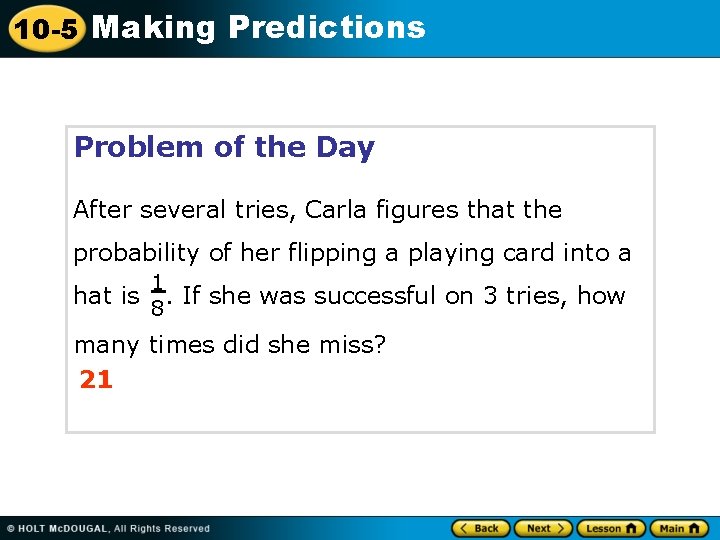 10-5 Making Predictions

Problem of the Day

After several tries, Carla figures that the probability of her flipping a playing card into a hat is $\frac{1}{8}$. If she was successful on 3 tries, how many times did she miss?

21

© HOLT McDOUGAL, All Rights Reserved

Back Next Lesson Main